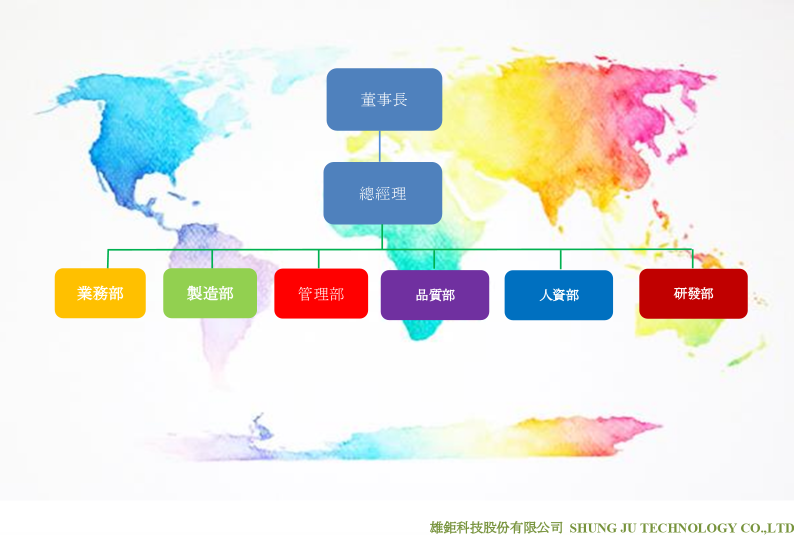 董事長

總經理

業務部

製造部

管理部

品質部

人資部

研發部

雄鉅科技股份有限公司 SHUNG JU TECHNOLOGY CO.,LTD